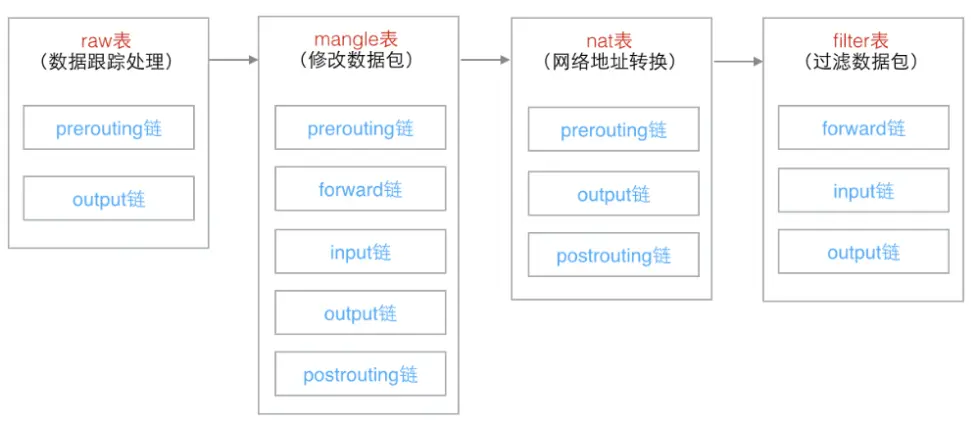 raw表
（数据跟踪处理）

prerouting链

output链

mangle表
（修改数据包）

prerouting链

forward链

input链

output链

postrouting链

nat表
（网络地址转换）

prerouting链

output链

postrouting链

filter表
（过滤数据包）

forward链

input链

output链